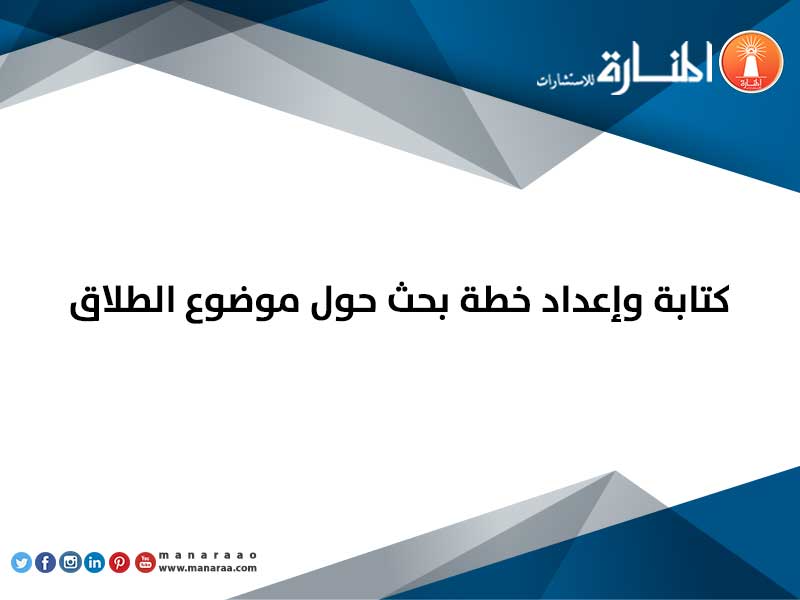 المنارة للاستشارات

كتابة وإعداد خطة بحث حول موضوع الطلاق

manaraao
www.manaraa.com